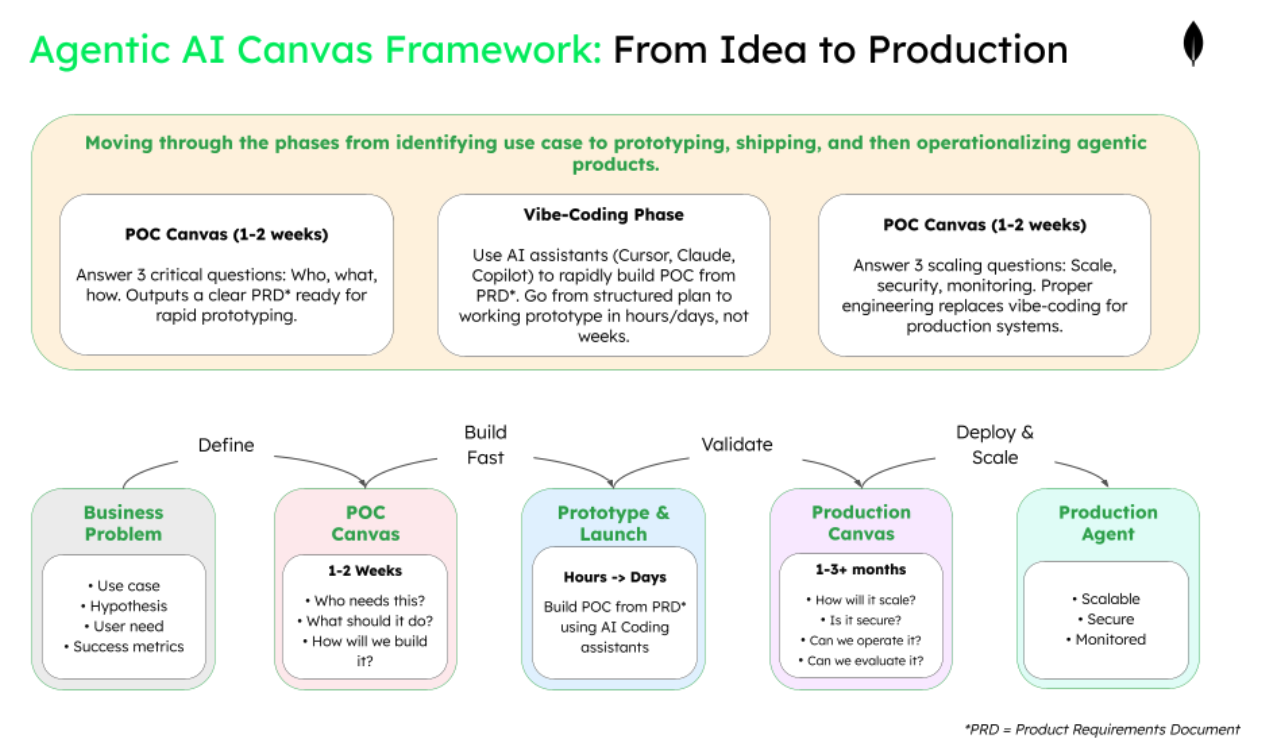 Agentic AI Canvas Framework: From Idea to Production

Moving through the phases from identifying use case to prototyping, shipping, and then operationalizing agentic products.

POC Canvas (1-2 weeks)

Answer 3 critical questions: Who, what, how. Outputs a clear PRD* ready for rapid prototyping.

Vibe-Coding Phase

Use AI assistants (Cursor, Claude, Copilot) to rapidly build POC from PRD*. Go from structured plan to working prototype in hours/days, not weeks.

POC Canvas (1-2 weeks)

Answer 3 scaling questions: Scale, security, monitoring. Proper engineering replaces vibe-coding for production systems.

Define

Build Fast

Validate

Deploy & Scale

Business Problem

• Use case
• Hypothesis
• User need
• Success metrics

POC Canvas

1-2 Weeks

• Who needs this?
• What should it do?
• How will we build it?

Prototype & Launch

Hours -> Days

Build POC from PRD* using AI Coding assistants

Production Canvas

1-3+ months

• How will it scale?
• Is it secure?
• Can we operate it?
• Can we evaluate it?

Production Agent

• Scalable
• Secure
• Monitored

*PRD = Product Requirements Document